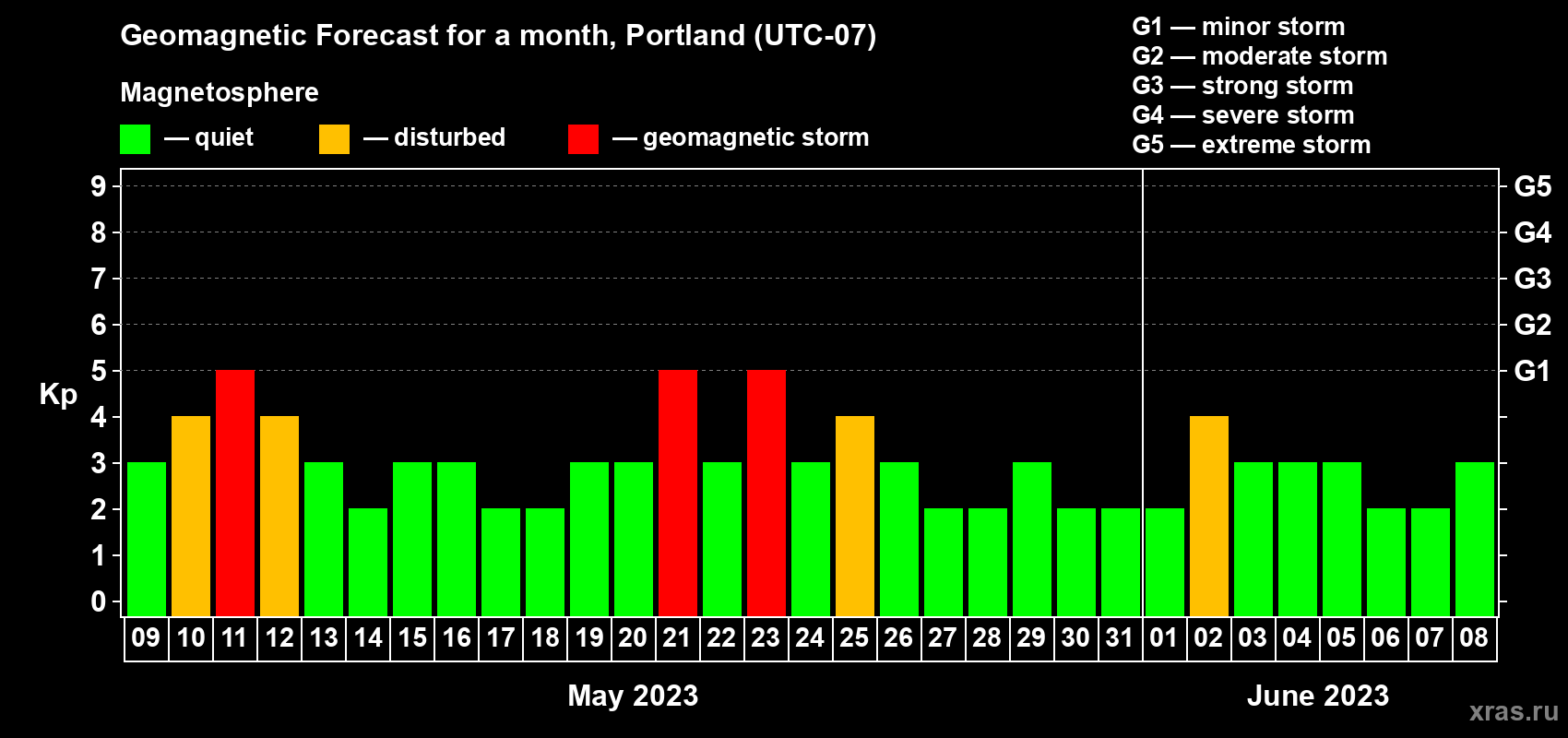 Geomagnetic Forecast for a month, Portland (UTC-07)

Magnetosphere

— quiet — disturbed — geomagnetic storm

G1 — minor storm
G2 — moderate storm
G3 — strong storm
G4 — severe storm
G5 — extreme storm

Kp

9
8
7
6
5
4
3
2
1
0

G5
G4
G3
G2
G1

09 10 11 12 13 14 15 16 17 18 19 20 21 22 23 24 25 26 27 28 29 30 31 01 02 03 04 05 06 07 08

May 2023

June 2023

xras.ru